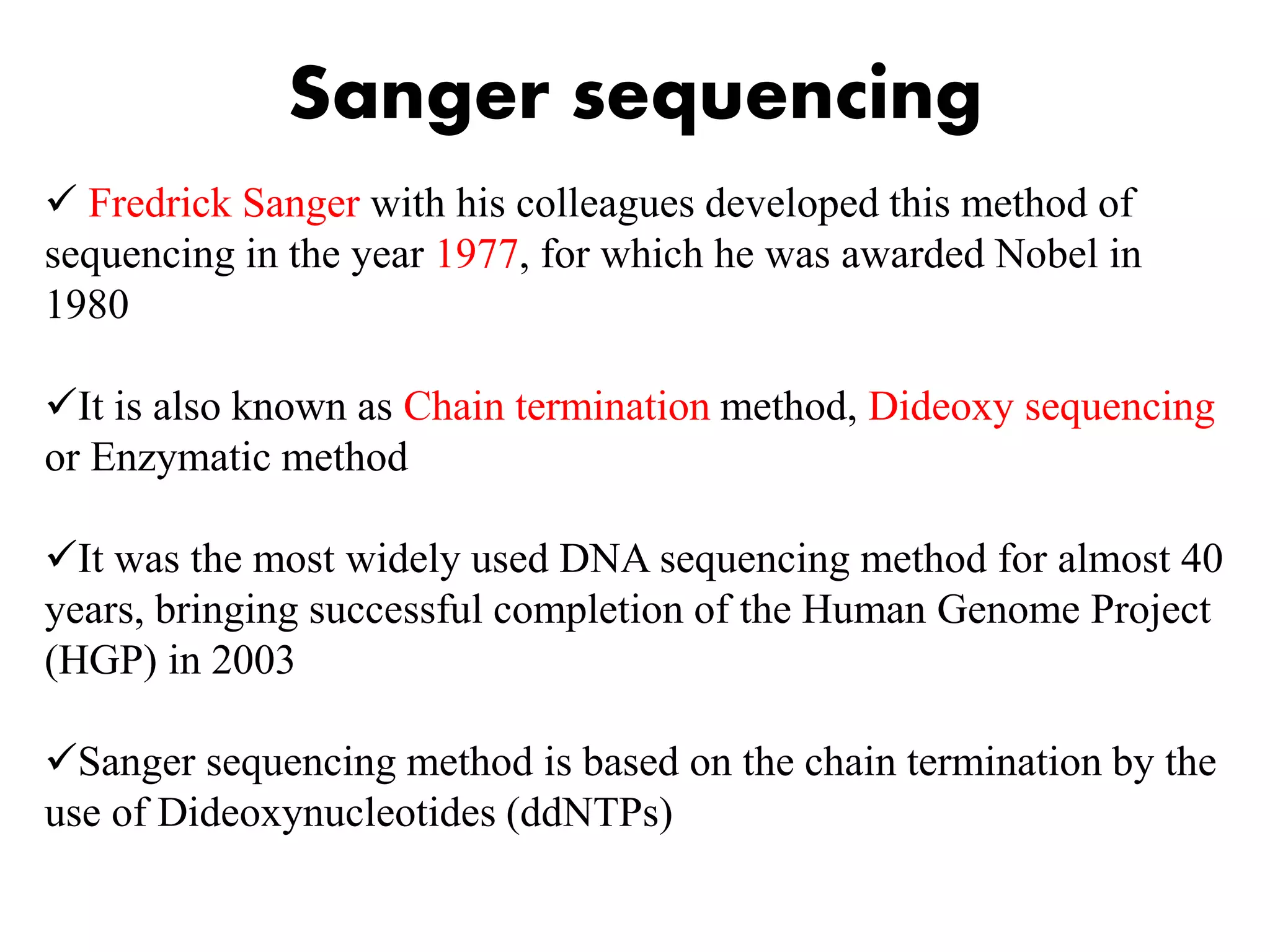 Sanger sequencing

✓ Fredrick Sanger with his colleagues developed this method of sequencing in the year 1977, for which he was awarded Nobel in 1980

✓It is also known as Chain termination method, Dideoxy sequencing or Enzymatic method

✓It was the most widely used DNA sequencing method for almost 40 years, bringing successful completion of the Human Genome Project (HGP) in 2003

✓Sanger sequencing method is based on the chain termination by the use of Dideoxynucleotides (ddNTPs)